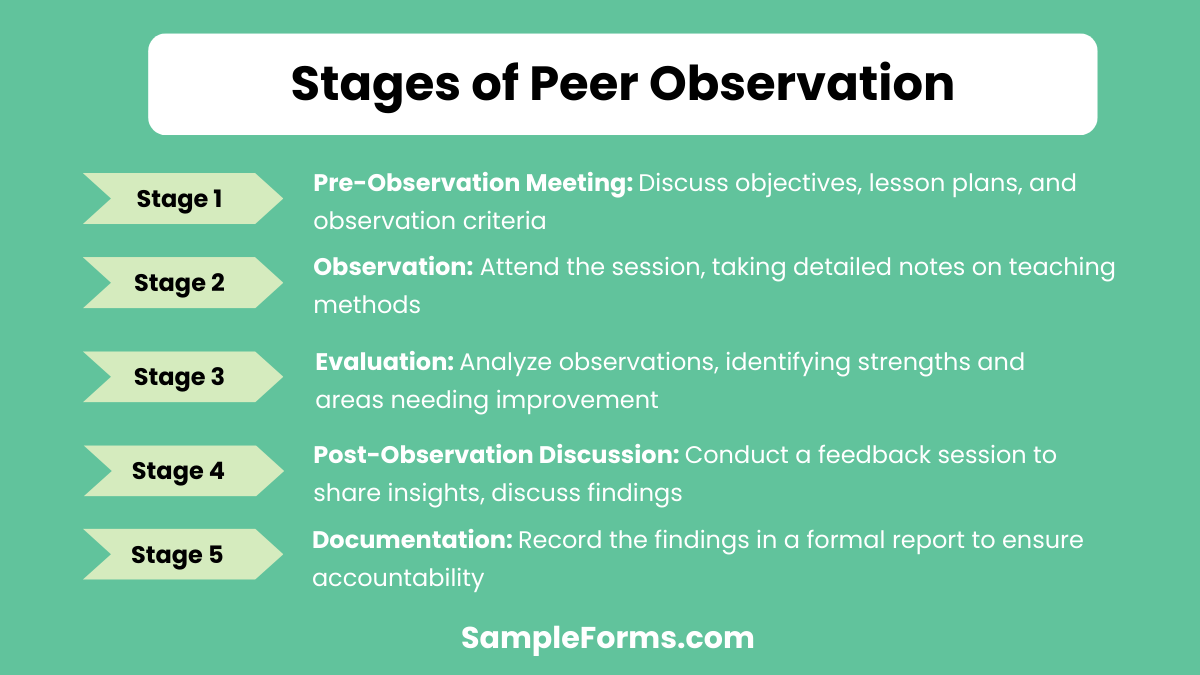 Stages of Peer Observation

Stage 1

Pre-Observation Meeting: Discuss objectives, lesson plans, and observation criteria

Stage 2

Observation: Attend the session, taking detailed notes on teaching methods

Stage 3

Evaluation: Analyze observations, identifying strengths and areas needing improvement

Stage 4

Post-Observation Discussion: Conduct a feedback session to share insights, discuss findings

Stage 5

Documentation: Record the findings in a formal report to ensure accountability

SampleForms.com